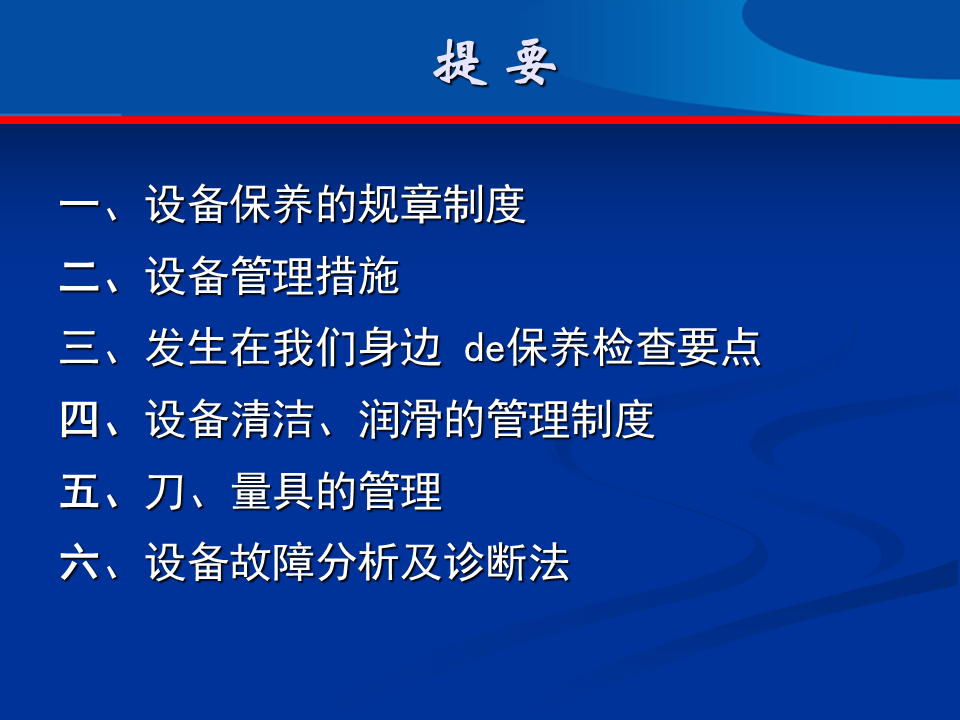 提 要

一、设备保养的规章制度

二、设备管理措施

三、发生在我们身边 de保养检查要点

四、设备清洁、润滑的管理制度

五、刀、量具的管理

六、设备故障分析及诊断法